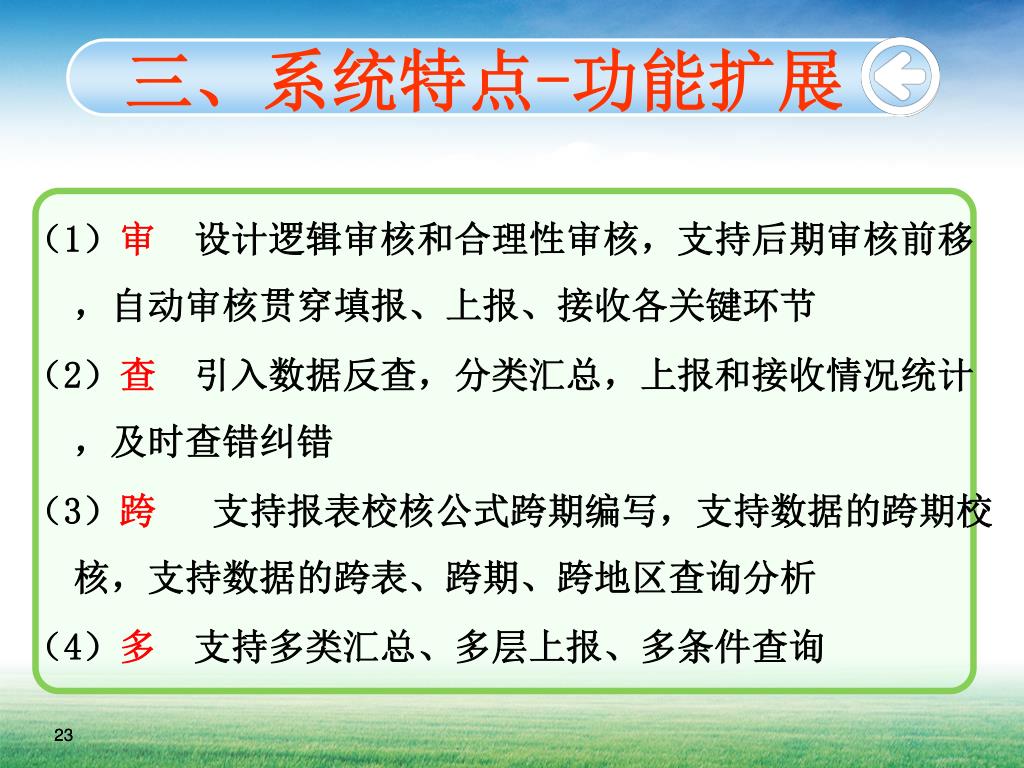 三、系统特点-功能扩展

（1）审　设计逻辑审核和合理性审核，支持后期审核前移，自动审核贯穿填报、上报、接收各关键环节

（2）查　引入数据反查，分类汇总，上报和接收情况统计，及时查错纠错

（3）跨　支持报表校核公式跨期编写，支持数据的跨期校核，支持数据的跨表、跨期、跨地区查询分析

（4）多　支持多类汇总、多层上报、多条件查询

23